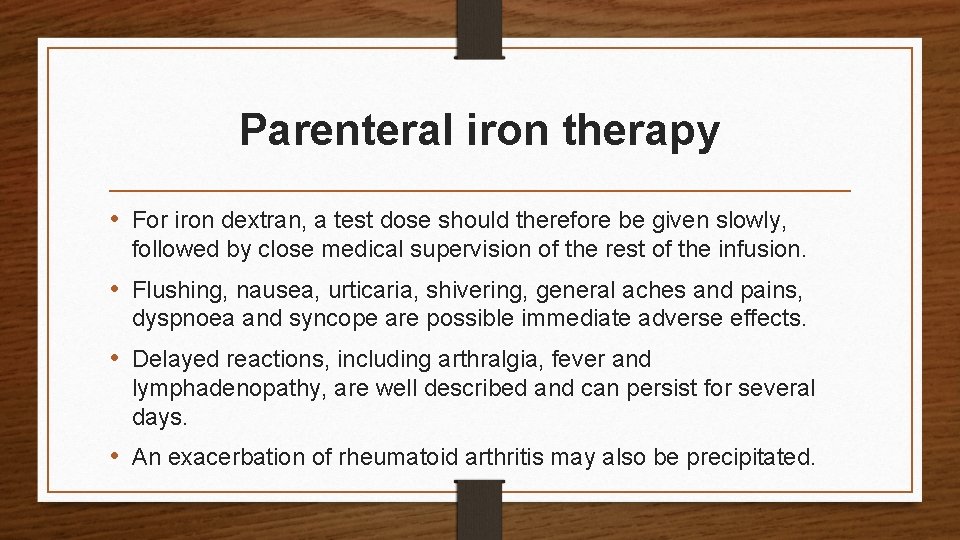 Parenteral iron therapy

• For iron dextran, a test dose should therefore be given slowly, followed by close medical supervision of the rest of the infusion.

• Flushing, nausea, urticaria, shivering, general aches and pains, dyspnoea and syncope are possible immediate adverse effects.

• Delayed reactions, including arthralgia, fever and lymphadenopathy, are well described and can persist for several days.

• An exacerbation of rheumatoid arthritis may also be precipitated.